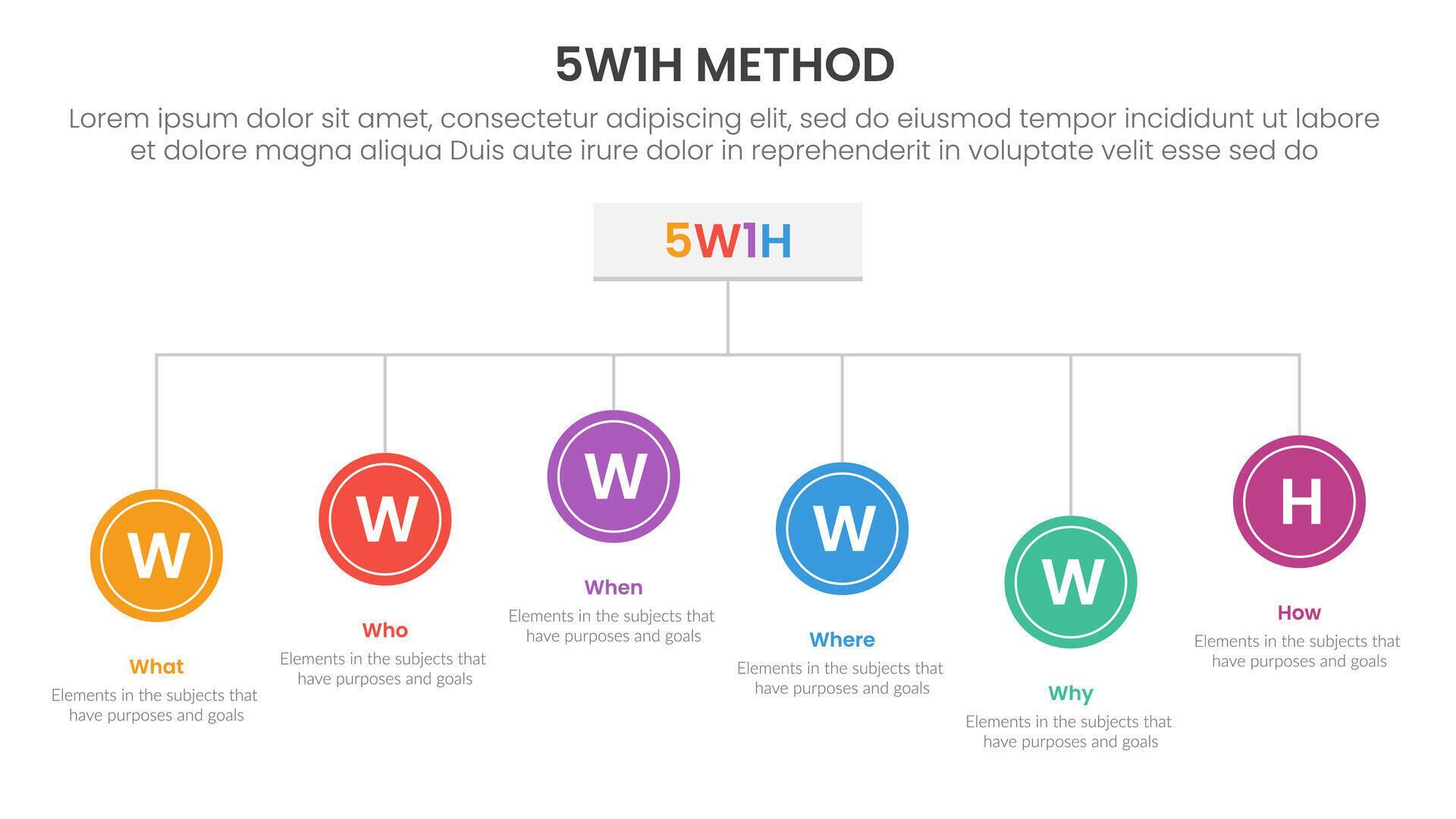 5W1H METHOD

Lorem ipsum dolor sit amet, consectetur adipiscing elit, sed do eiusmod tempor incididunt ut labore et dolore magna aliqua Duis aute irure dolor in reprehenderit in voluptate velit esse sed do

5W1H

W

What

Elements in the subjects that have purposes and goals

W

Who

Elements in the subjects that have purposes and goals

W

When

Elements in the subjects that have purposes and goals

W

Where

Elements in the subjects that have purposes and goals

W

Why

Elements in the subjects that have purposes and goals

H

How

Elements in the subjects that have purposes and goals